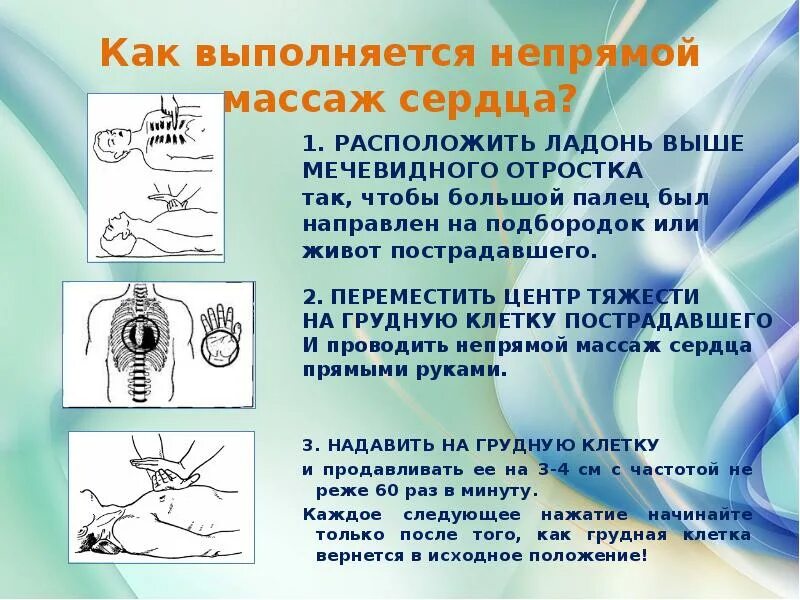 Как выполняется непрямой массаж сердца?

1. РАСПОЛОЖИТЬ ЛАДОНЬ ВЫШЕ МЕЧЕВИДНОГО ОТРОСТКА так, чтобы большой палец был направлен на подбородок или живот пострадавшего.

2. ПЕРЕМЕСТИТЬ ЦЕНТР ТЯЖЕСТИ НА ГРУДНУЮ КЛЕТКУ ПОСТРАДАВШЕГО И проводить непрямой массаж сердца прямыми руками.

3. НАДАВИТЬ НА ГРУДНУЮ КЛЕТКУ и продавливать ее на 3-4 см с частотой не реже 60 раз в минуту.

Каждое следующее нажатие начинайте только после того, как грудная клетка вернется в исходное положение!